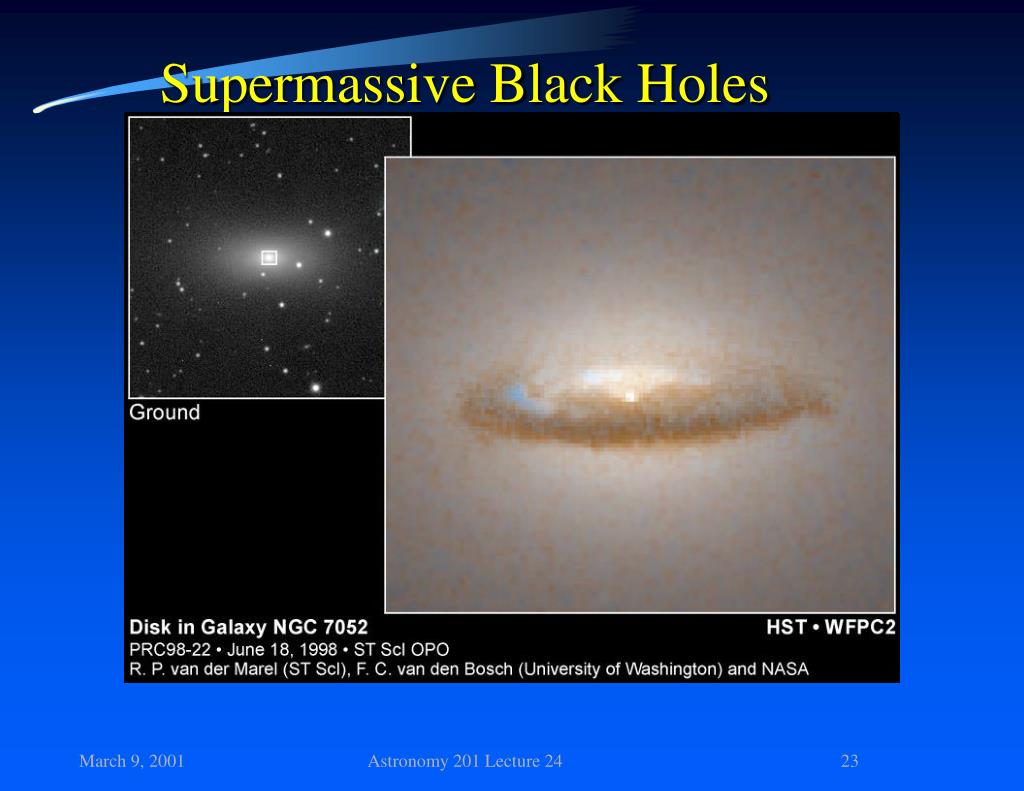 Supermassive Black Holes

Ground

Disk in Galaxy NGC 7052

HST • WFPC2

PRC98-22 • June 18, 1998 • ST ScI OPO
R. P. van der Marel (ST ScI), F. C. van den Bosch (University of Washington) and NASA

March 9, 2001

Astronomy 201 Lecture 24

23